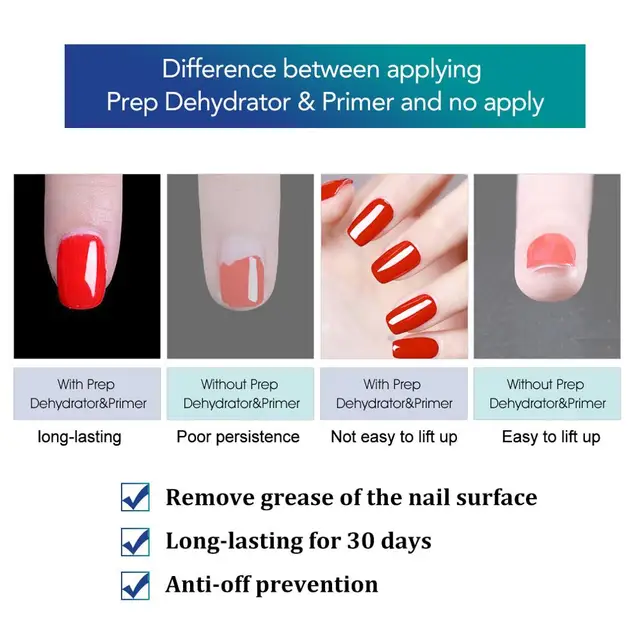 Difference between applying
Prep Dehydrator & Primer and no apply

With Prep Dehydrator&Primer
long-lasting

Without Prep Dehydrator&Primer
Poor persistence

With Prep Dehydrator&Primer
Not easy to lift up

Without Prep Dehydrator&Primer
Easy to lift up

Remove grease of the nail surface
Long-lasting for 30 days
Anti-off prevention